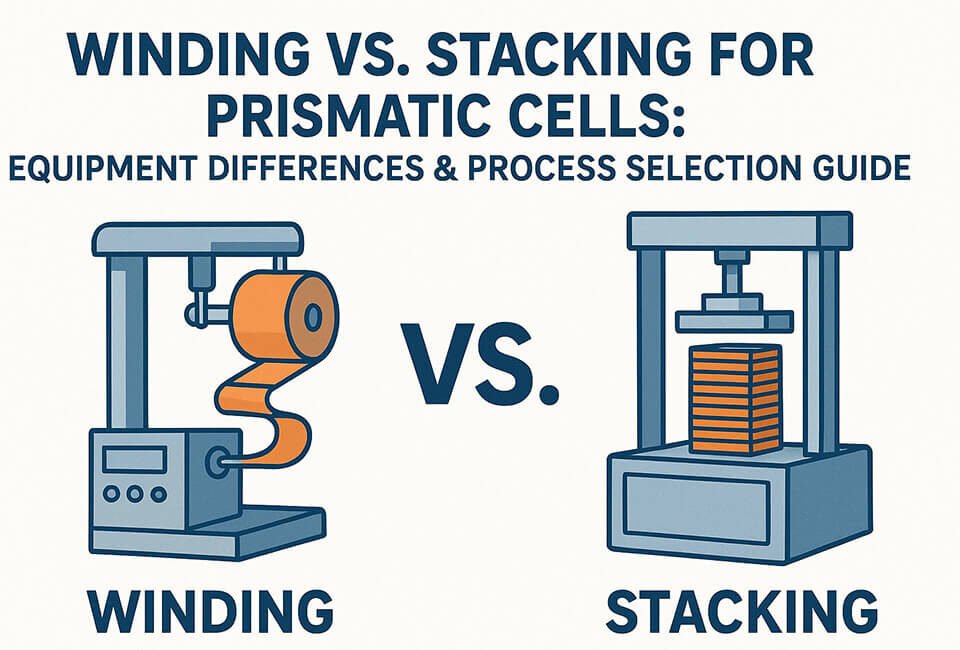 WINDING VS. STACKING FOR PRISMATIC CELLS:
EQUIPMENT DIFFERENCES & PROCESS SELECTION GUIDE

VS.

WINDING

STACKING